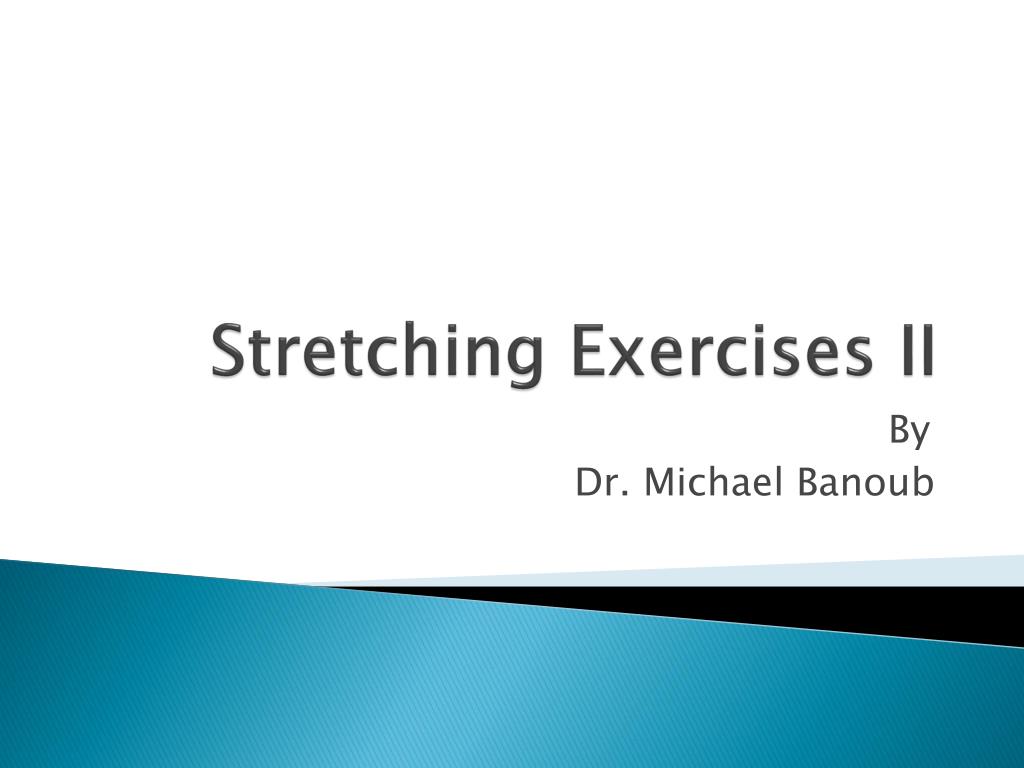 Stretching Exercises II

By
Dr. Michael Banoub